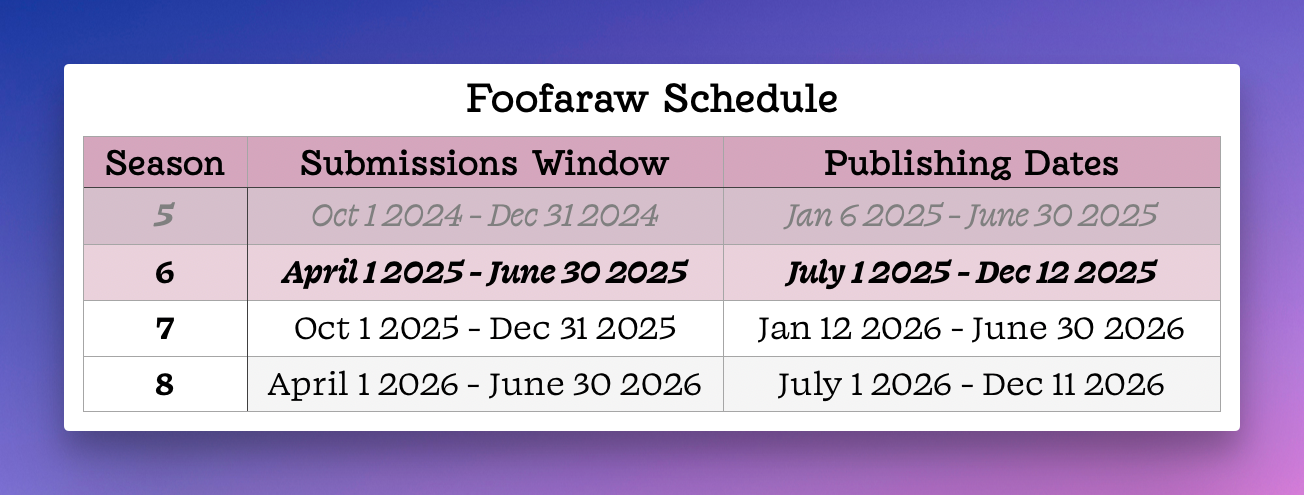 Foofaraw Schedule

| Season | Submissions Window | Publishing Dates |
|---|---|---|
| 5 | Oct 1 2024 - Dec 31 2024 | Jan 6 2025 - June 30 2025 |
| 6 | April 1 2025 - June 30 2025 | July 1 2025 - Dec 12 2025 |
| 7 | Oct 1 2025 - Dec 31 2025 | Jan 12 2026 - June 30 2026 |
| 8 | April 1 2026 - June 30 2026 | July 1 2026 - Dec 11 2026 |